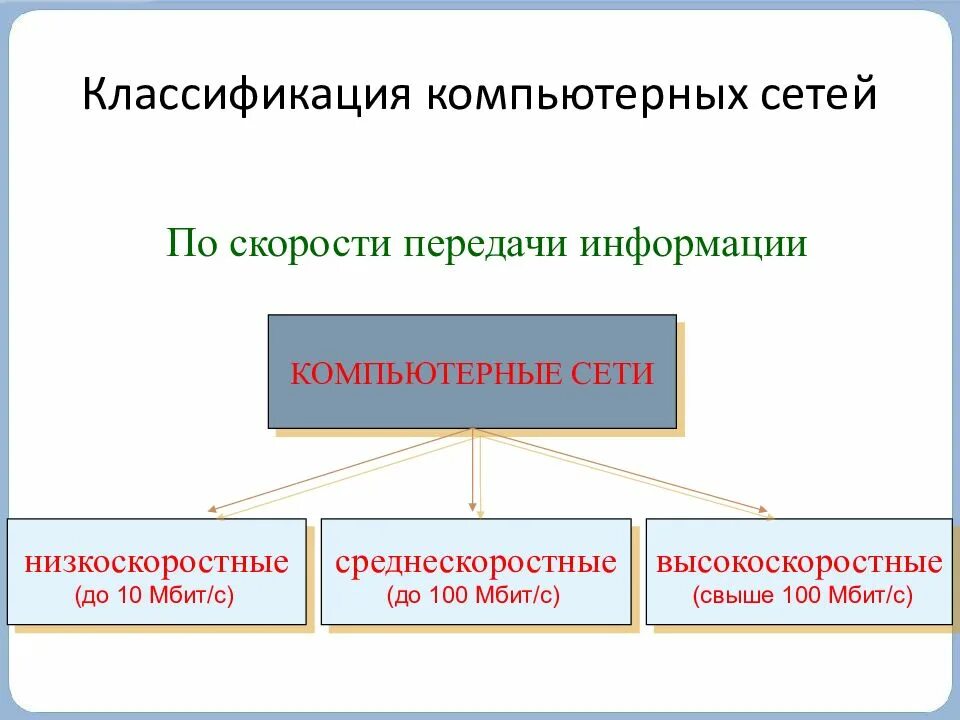 Классификация компьютерных сетей

По скорости передачи информации

КОМПЬЮТЕРНЫЕ СЕТИ

низкоскоростные
(до 10 Мбит/с)

среднескоростные
(до 100 Мбит/с)

высокоскоростные
(свыше 100 Мбит/с)